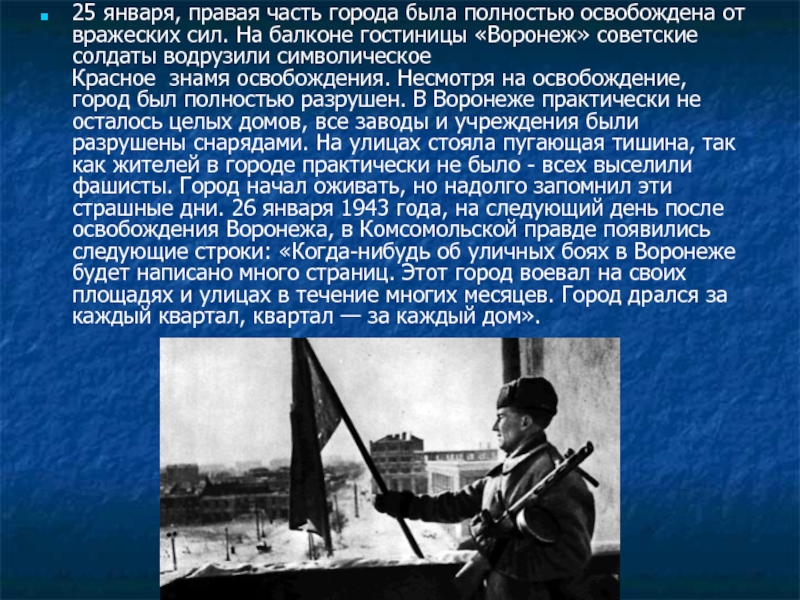 25 января, правая часть города была полностью освобождена от вражеских сил. На балконе гостиницы «Воронеж» советские солдаты водрузили символическое
Красное знамя освобождения. Несмотря на освобождение, город был полностью разрушен. В Воронеже практически не осталось целых домов, все заводы и учреждения были разрушены снарядами. На улицах стояла пугающая тишина, так как жителей в городе практически не было - всех выселили фашисты. Город начал оживать, но надолго запомнил эти страшные дни. 26 января 1943 года, на следующий день после освобождения Воронежа, в Комсомольской правде появились следующие строки: «Когда-нибудь об уличных боях в Воронеже будет написано много страниц. Этот город воевал на своих площадях и улицах в течение многих месяцев. Город дрался за каждый квартал, квартал — за каждый дом».